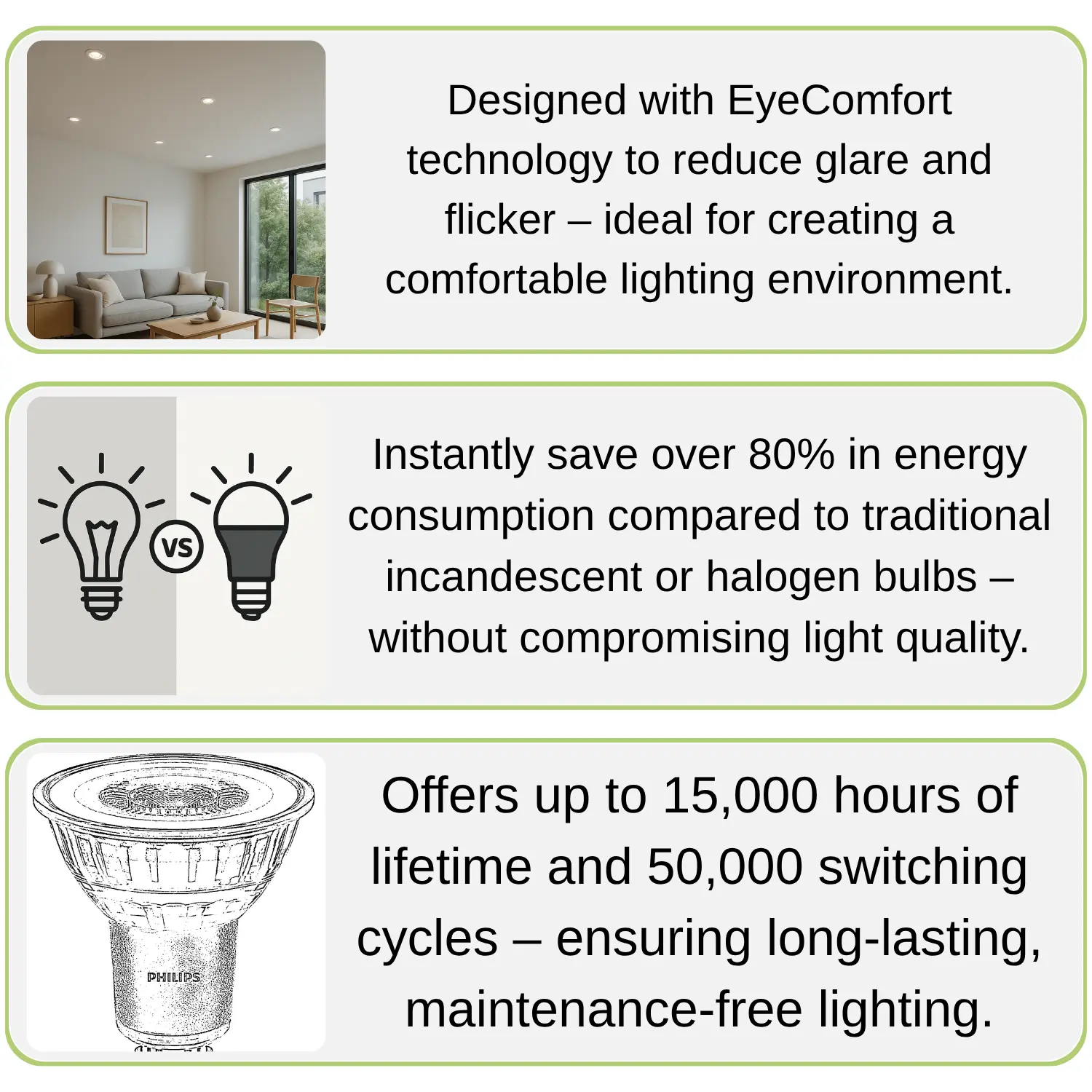 Designed with EyeComfort technology to reduce glare and flicker – ideal for creating a comfortable lighting environment.

VS

Instantly save over 80% in energy consumption compared to traditional incandescent or halogen bulbs – without compromising light quality.

PHILIPS

Offers up to 15,000 hours of lifetime and 50,000 switching cycles – ensuring long-lasting, maintenance-free lighting.